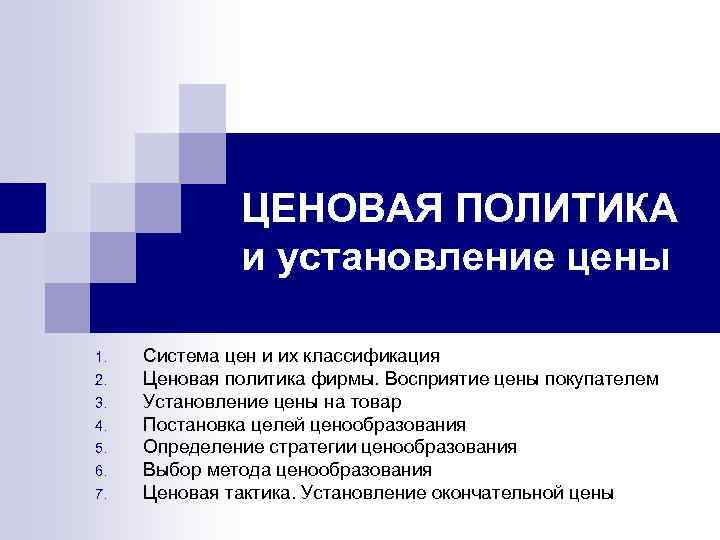 ЦЕНОВАЯ ПОЛИТИКА
и установление цены

1. Система цен и их классификация
2. Ценовая политика фирмы. Восприятие цены покупателем
3. Установление цены на товар
4. Постановка целей ценообразования
5. Определение стратегии ценообразования
6. Выбор метода ценообразования
7. Ценовая тактика. Установление окончательной цены